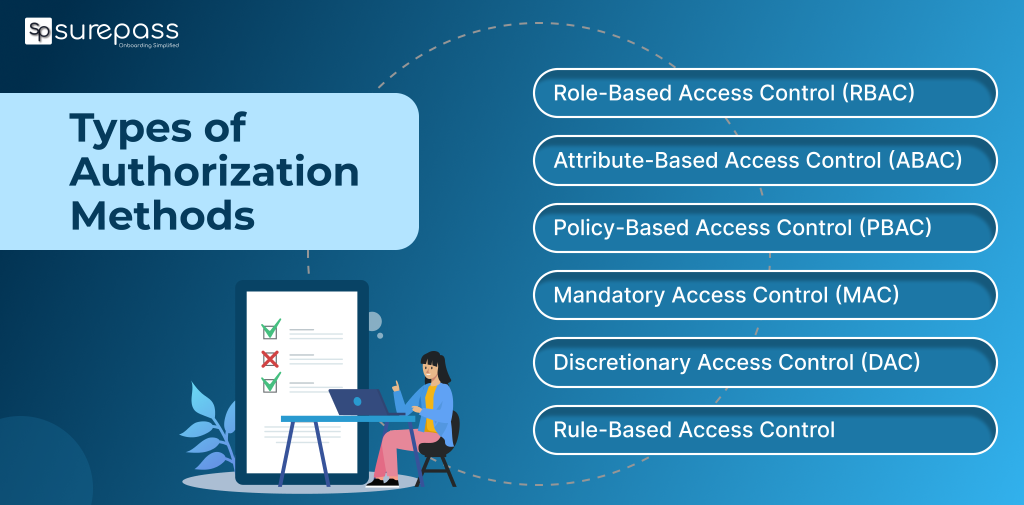 Sp surepass
Onboarding Simplified

Types of Authorization Methods

Role-Based Access Control (RBAC)

Attribute-Based Access Control (ABAC)

Policy-Based Access Control (PBAC)

Mandatory Access Control (MAC)

Discretionary Access Control (DAC)

Rule-Based Access Control